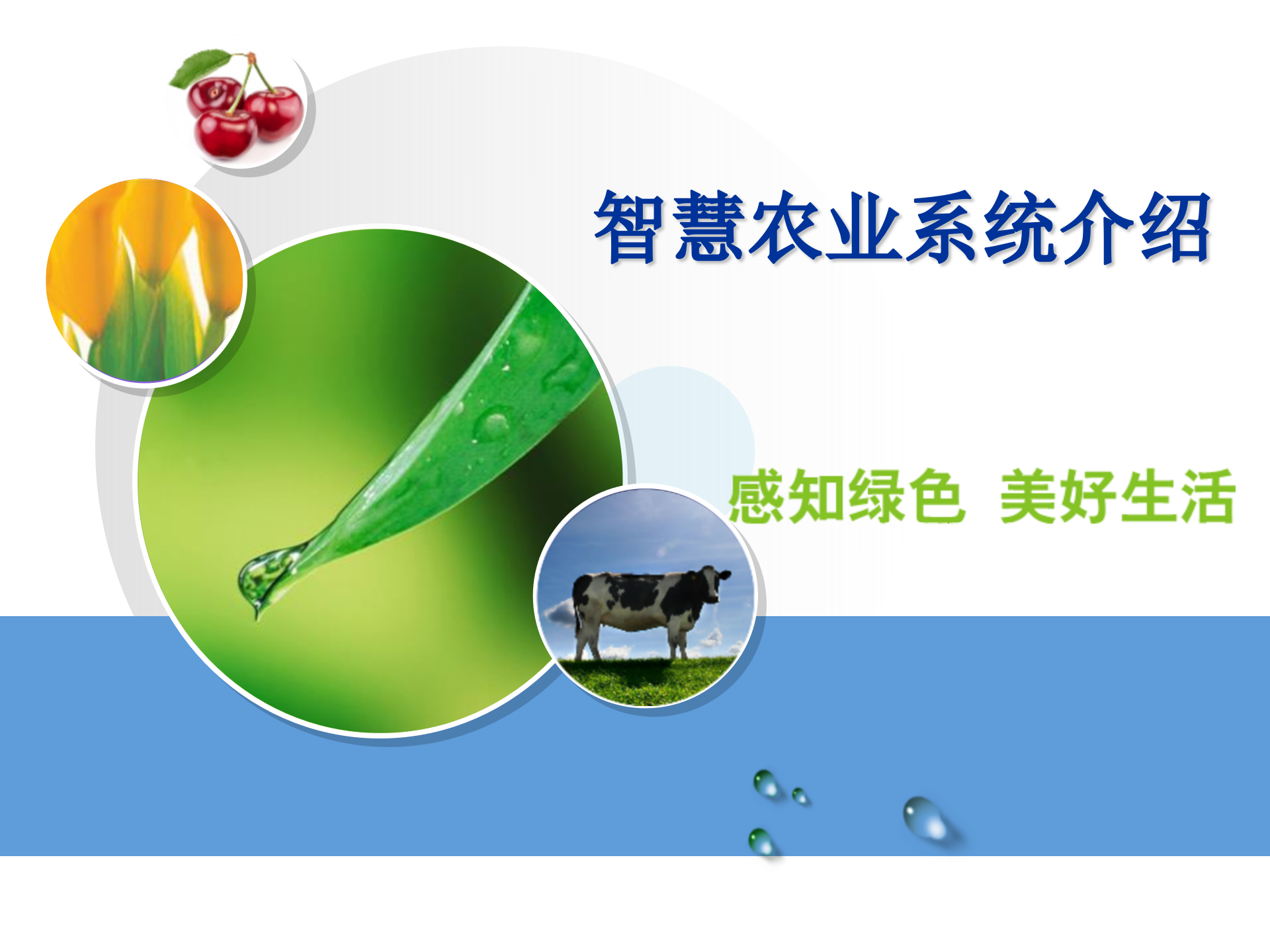 智慧农业系统介绍

感知绿色 美好生活